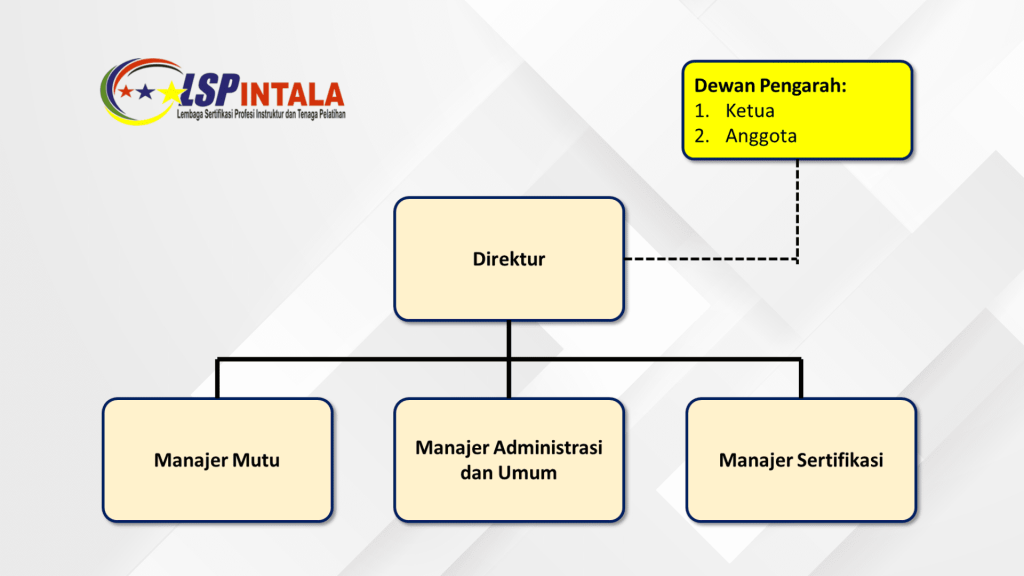 LSP INTALA
Lembaga Sertifikasi Profesi Instruktur dan Tenaga Pelatihan

Dewan Pengarah:
1. Ketua
2. Anggota

Direktur

Manajer Mutu

Manajer Administrasi dan Umum

Manajer Sertifikasi